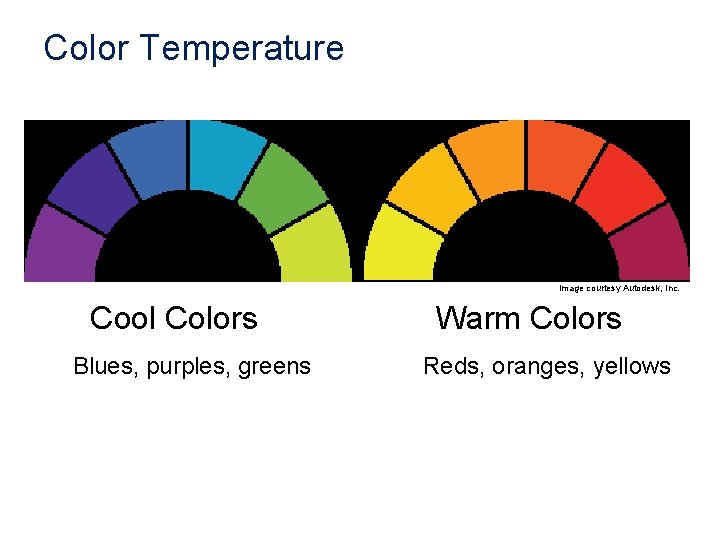 Color Temperature

Image courtesy Autodesk, Inc.

Cool Colors

Blues, purples, greens

Warm Colors

Reds, oranges, yellows